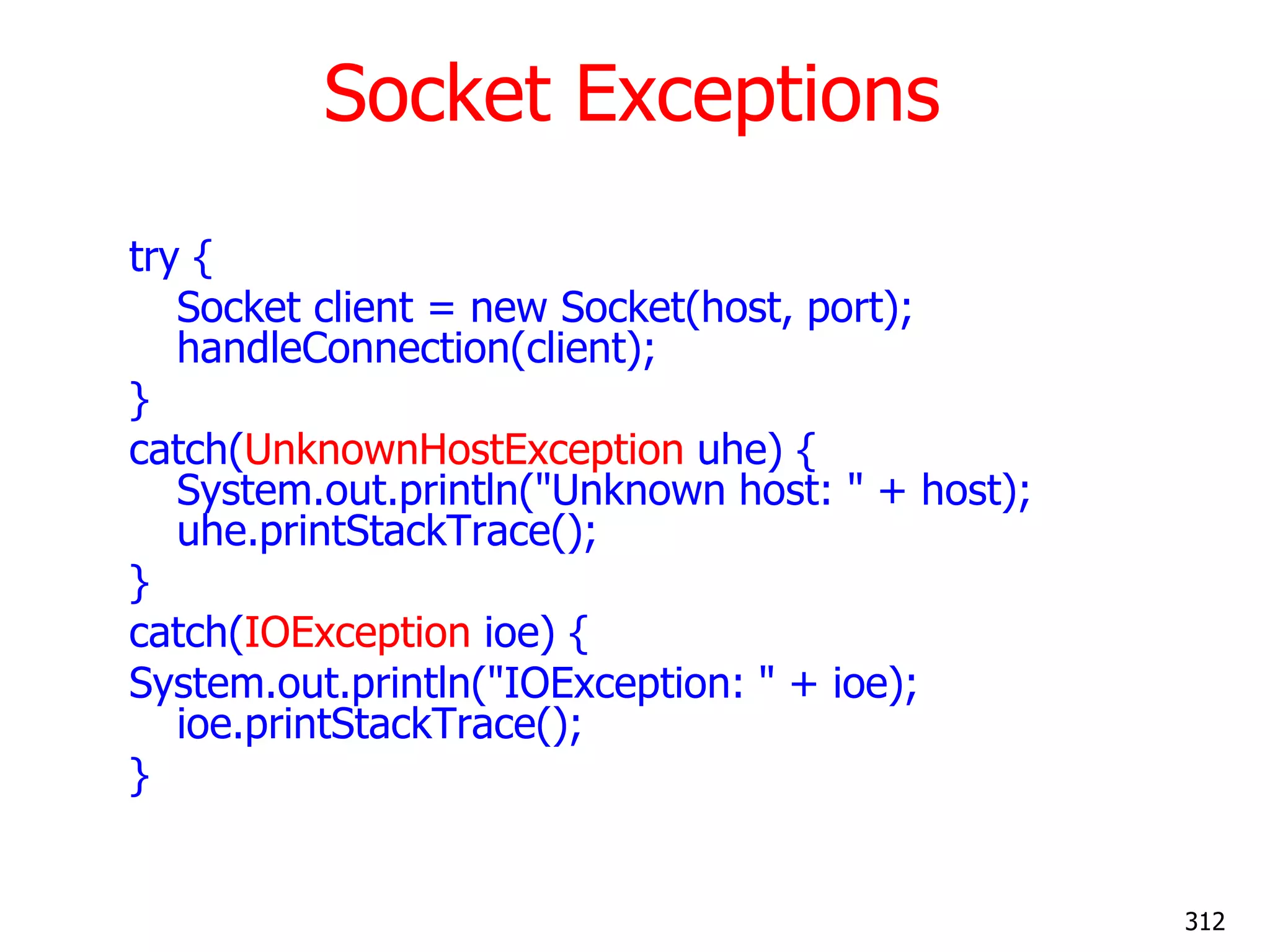 Socket Exceptions

try {
Socket client = new Socket(host, port);
handleConnection(client);
}
catch(UnknownHostException uhe) {
System.out.println("Unknown host: " + host);
uhe.printStackTrace();
}
catch(IOException ioe) {
System.out.println("IOException: " + ioe);
ioe.printStackTrace();
}

312